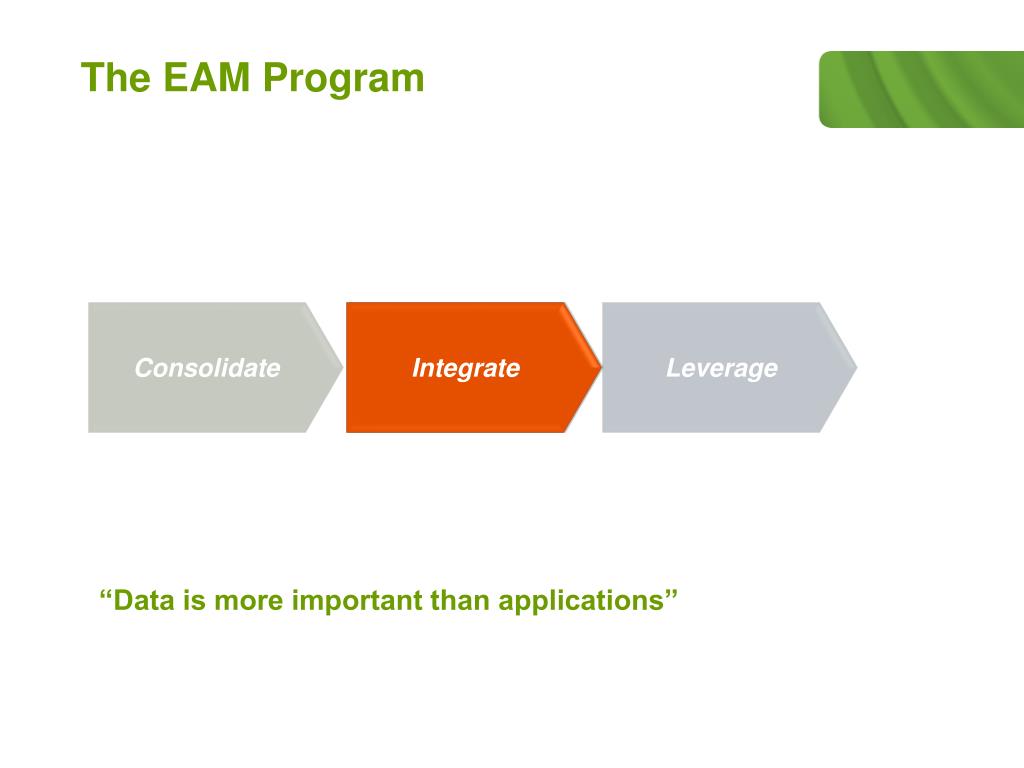 The EAM Program

Consolidate

Integrate

Leverage

“Data is more important than applications”